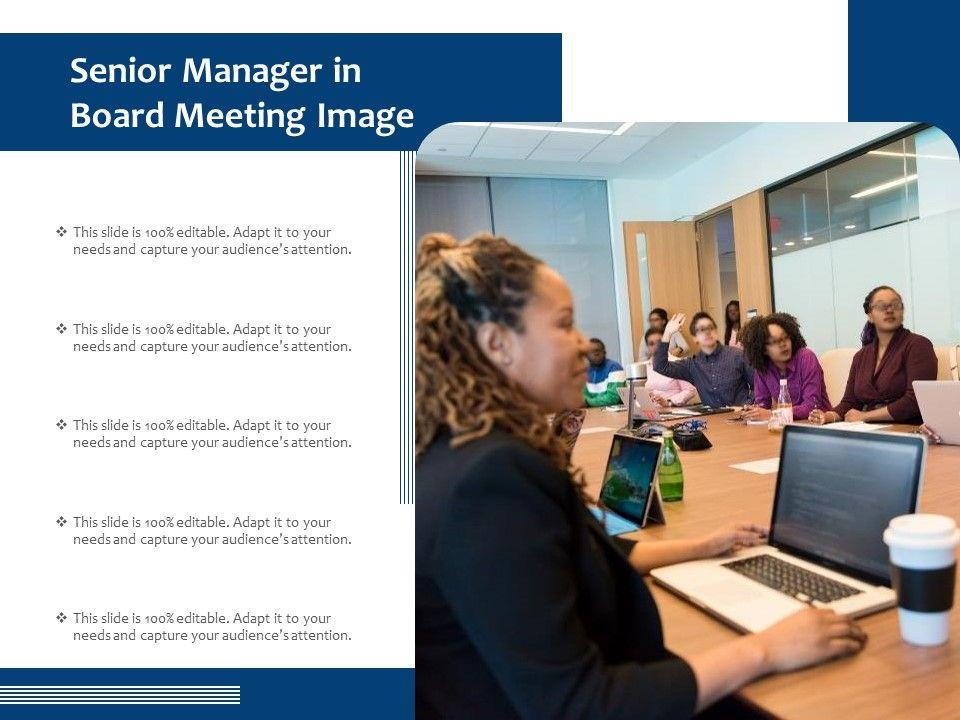 Senior Manager in Board Meeting Image

❖ This slide is 100% editable. Adapt it to your needs and capture your audience's attention.

❖ This slide is 100% editable. Adapt it to your needs and capture your audience's attention.

❖ This slide is 100% editable. Adapt it to your needs and capture your audience's attention.

❖ This slide is 100% editable. Adapt it to your needs and capture your audience's attention.

❖ This slide is 100% editable. Adapt it to your needs and capture your audience's attention.